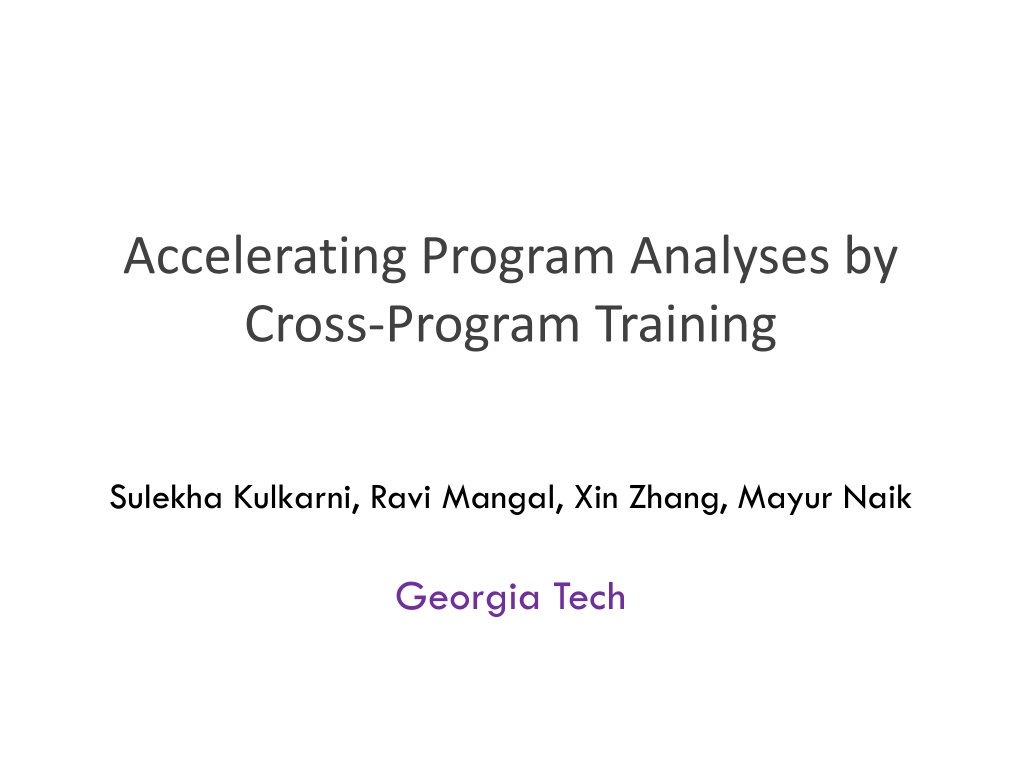 Accelerating Program Analyses by Cross-Program Training

Sulekha Kulkarni, Ravi Mangal, Xin Zhang, Mayur Naik

Georgia Tech